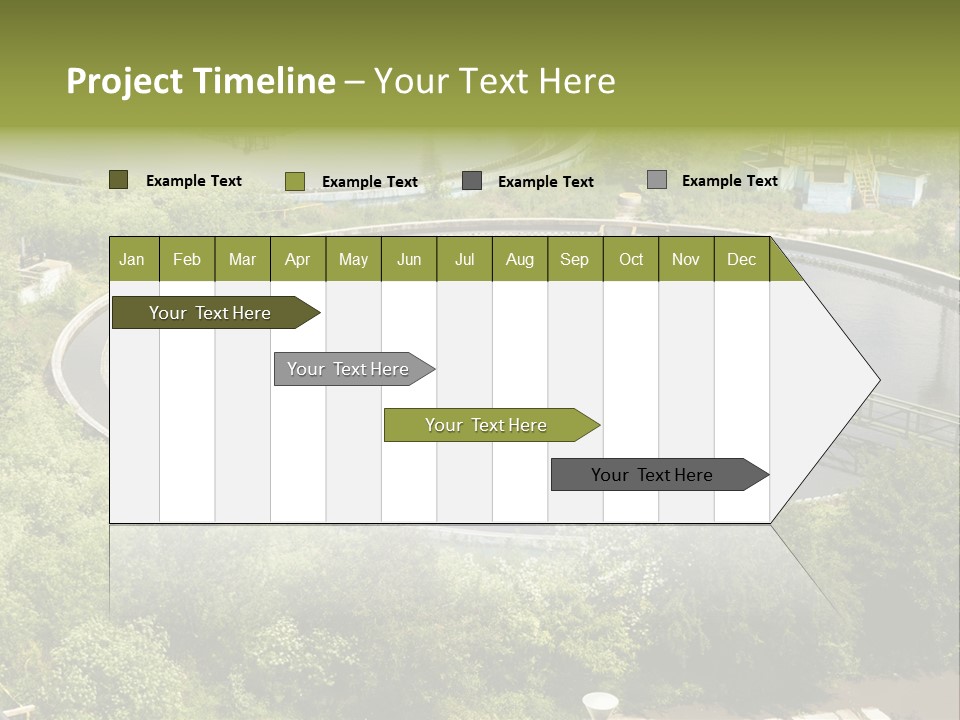 Project Timeline – Your Text Here

Example Text Example Text Example Text Example Text

| Jan | Feb | Mar | Apr | May | Jun | Jul | Aug | Sep | Oct | Nov | Dec |
|---|---|---|---|---|---|---|---|---|---|---|---|

Your Text Here

Your Text Here

Your Text Here

Your Text Here